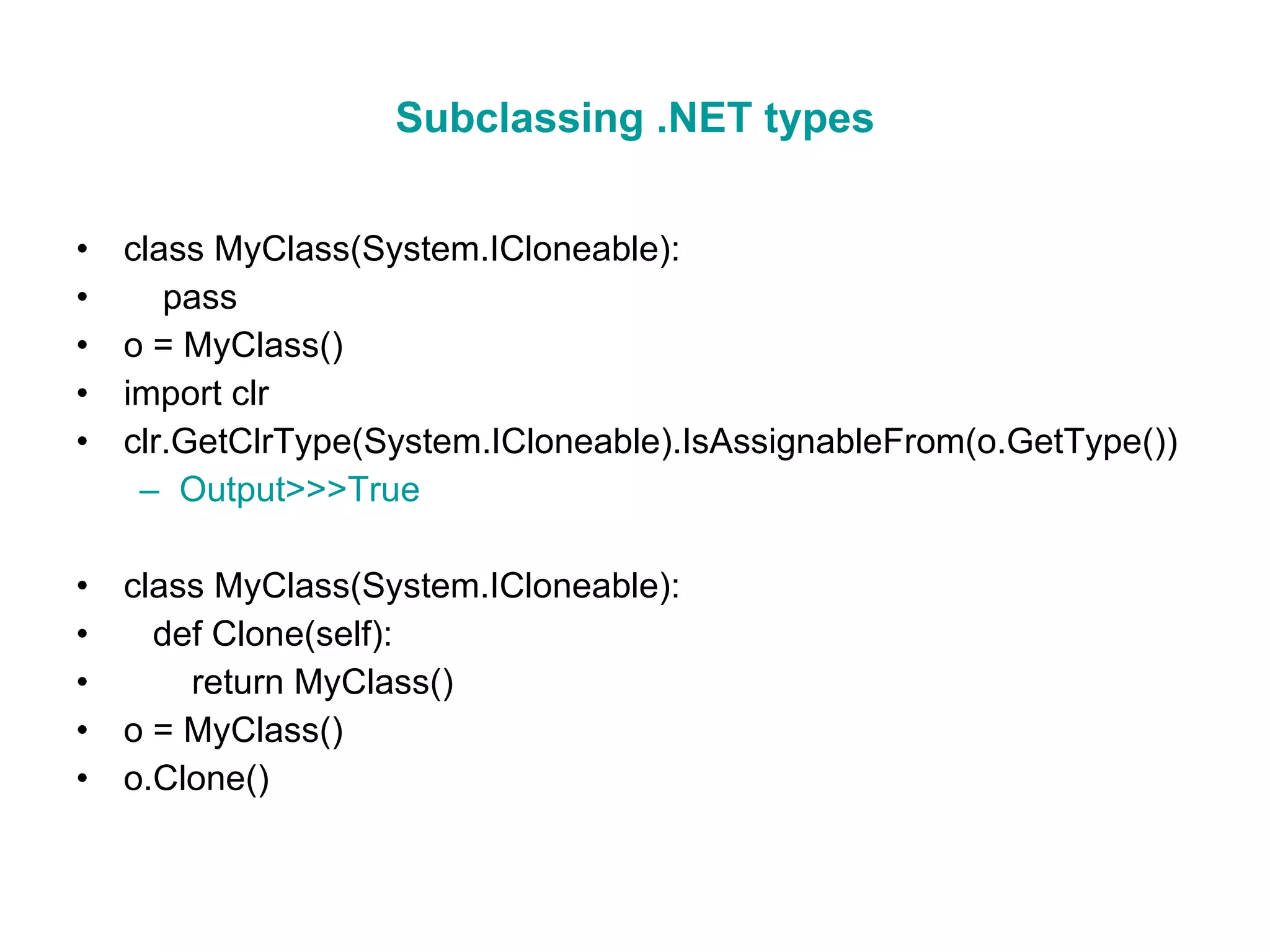 Subclassing .NET types

• class MyClass(System.ICloneable):
•     pass
• o = MyClass()
• import clr
• clr.GetClrType(System.ICloneable).IsAssignableFrom(o.GetType())
  – Output>>>True

• class MyClass(System.ICloneable):
•    def Clone(self):
•        return MyClass()
• o = MyClass()
• o.Clone()